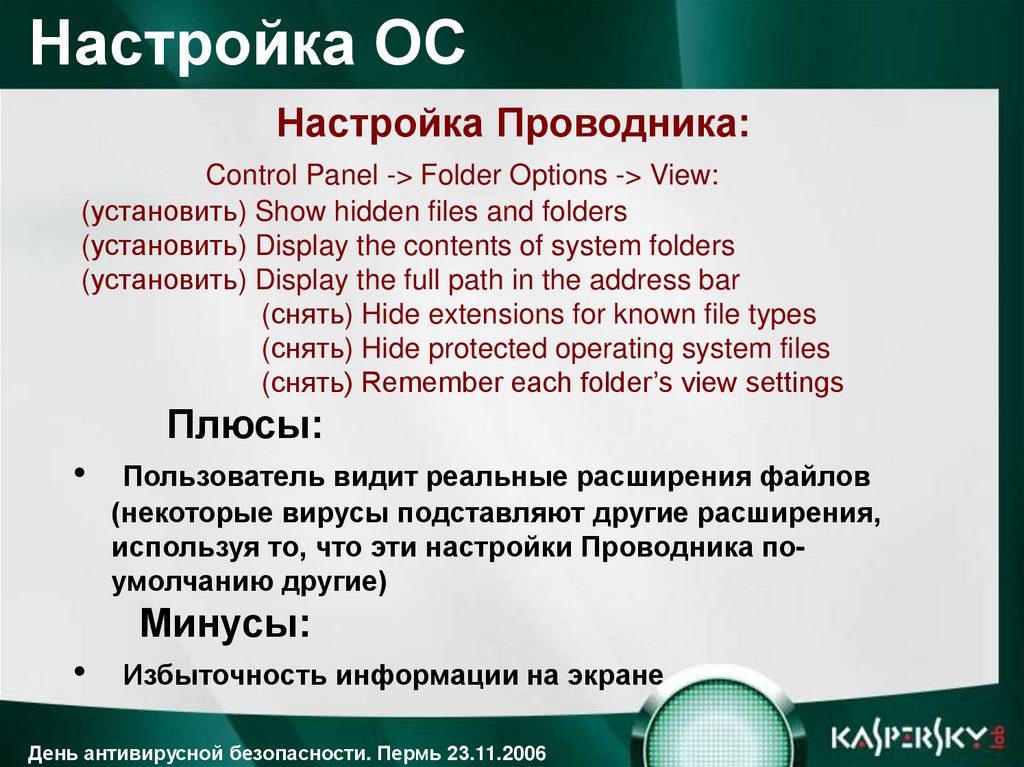 Настройка ОС

Настройка Проводника:

Control Panel -> Folder Options -> View:
(установить) Show hidden files and folders
(установить) Display the contents of system folders
(установить) Display the full path in the address bar
(снять) Hide extensions for known file types
(снять) Hide protected operating system files
(снять) Remember each folder's view settings

Плюсы:

• Пользователь видит реальные расширения файлов (некоторые вирусы подставляют другие расширения, используя то, что эти настройки Проводника по-умолчанию другие)

Минусы:

• Избыточность информации на экране

День антивирусной безопасности. Пермь 23.11.2006

KASPERSKY lab